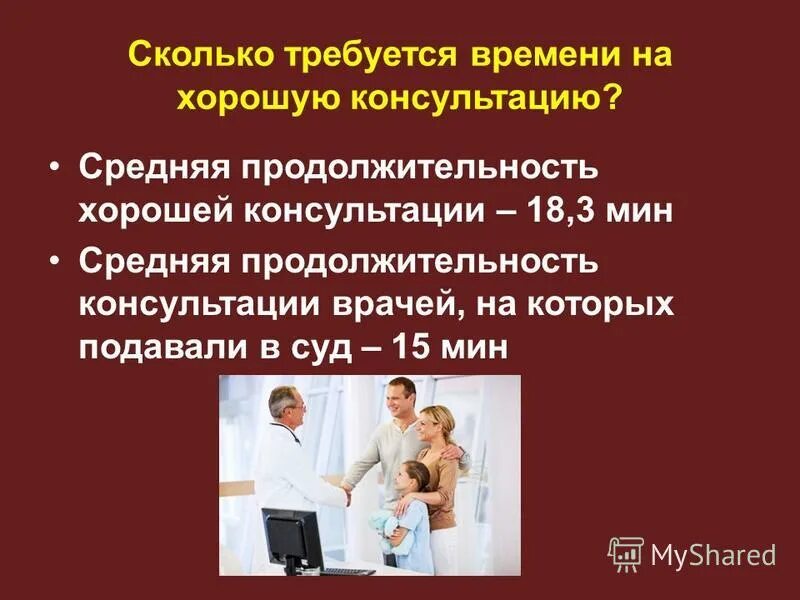 Сколько требуется времени на хорошую консультацию?

• Средняя продолжительность хорошей консультации – 18,3 мин

• Средняя продолжительность консультации врачей, на которых подавали в суд – 15 мин

MyShared